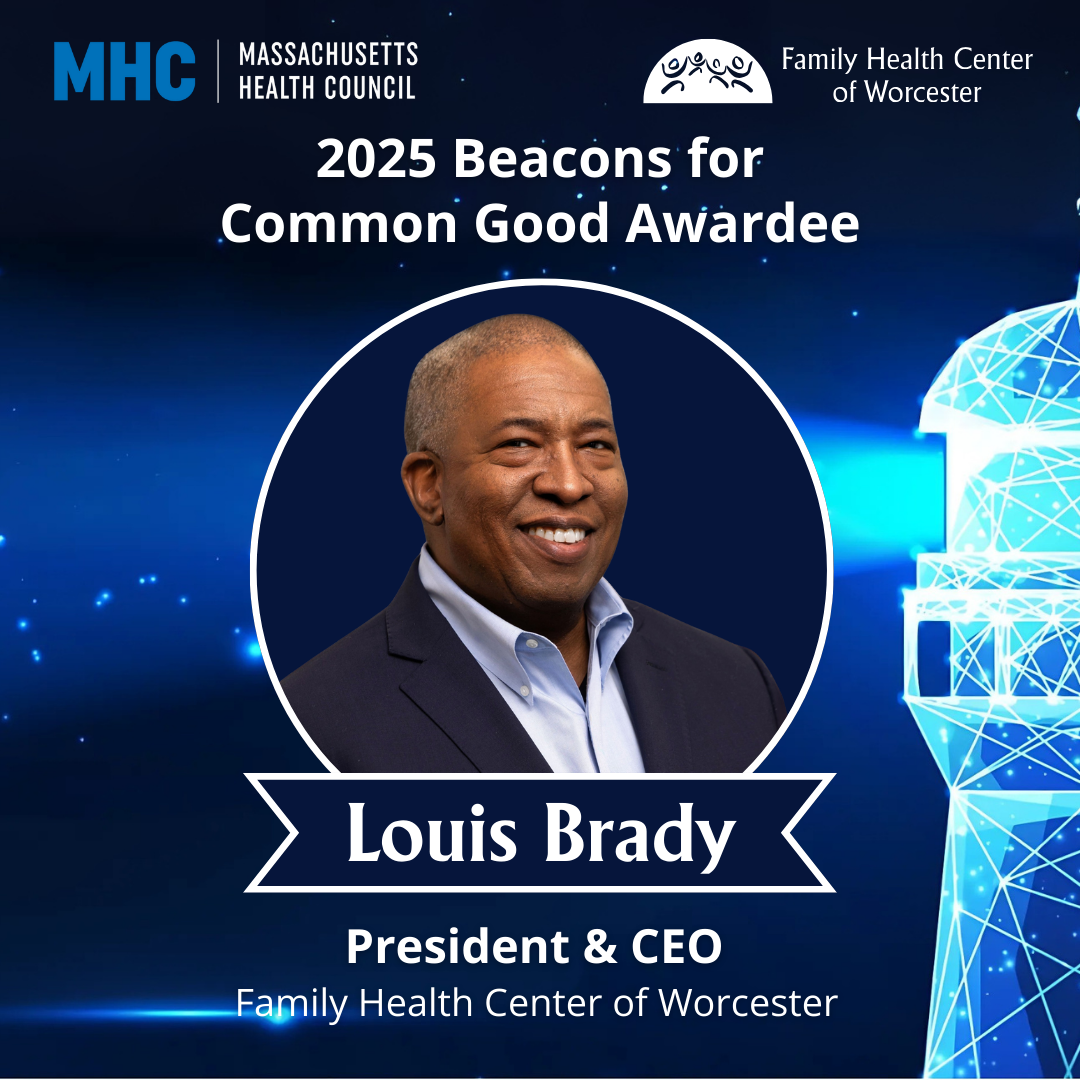 MHC MASSACHUSETTS HEALTH COUNCIL

Family Health Center of Worcester

2025 Beacons for Common Good Awardee

Louis Brady

President & CEO

Family Health Center of Worcester